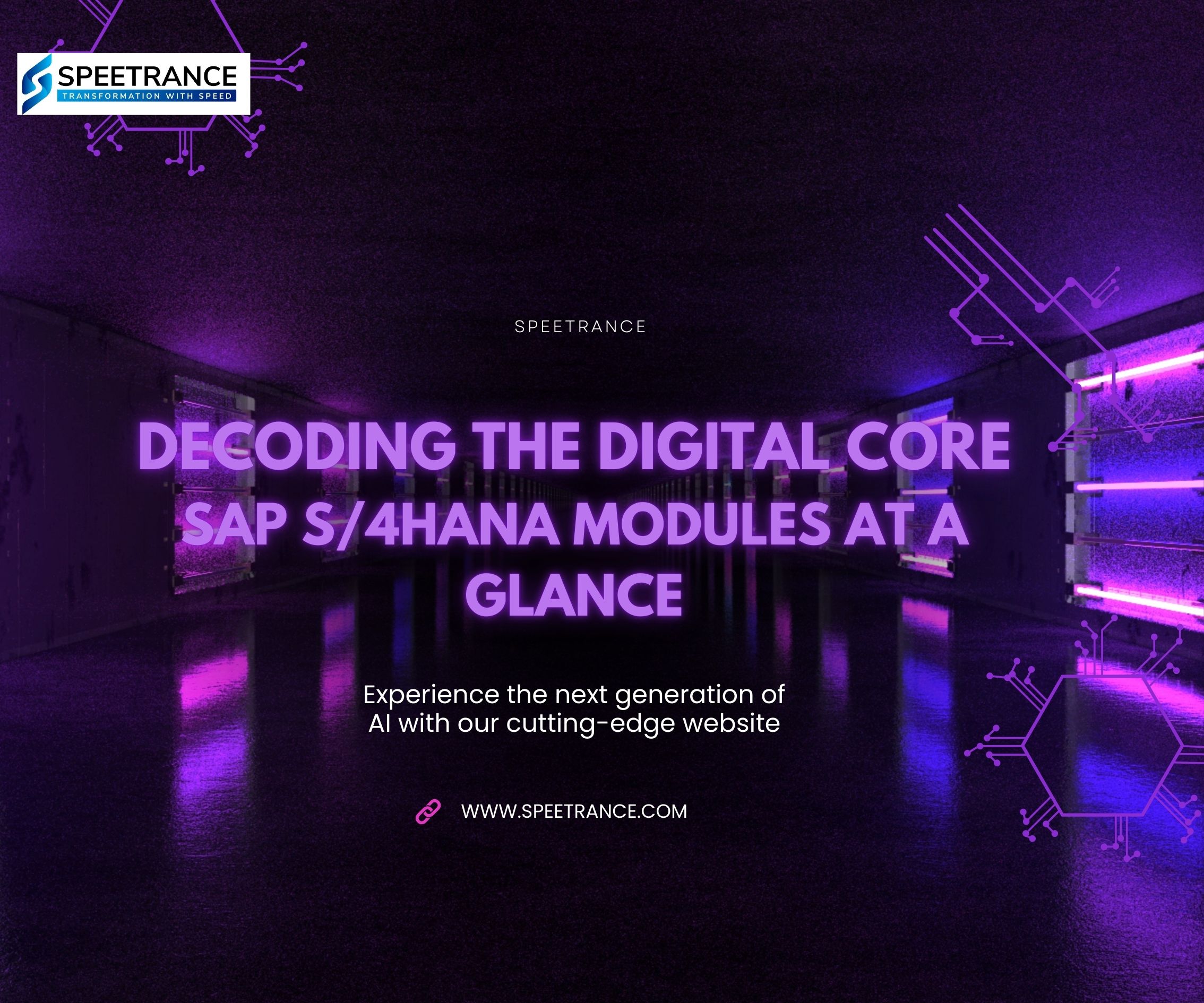 SPEETRANCE
TRANSFORMATION WITH SPEED

SPEETRANCE

DECODING THE DIGITAL CORE SAP S/4HANA MODULES AT A GLANCE

Experience the next generation of AI with our cutting-edge website

WWW.SPEETRANCE.COM